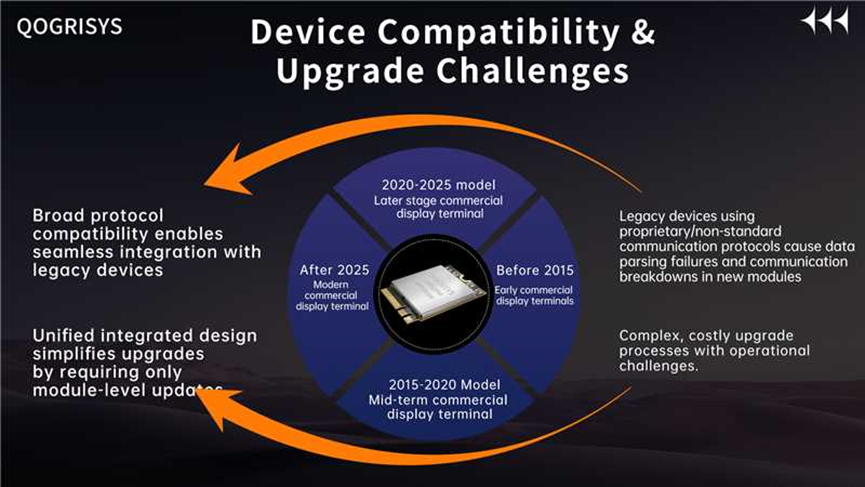 QOGRISYS

Device Compatibility & Upgrade Challenges

Broad protocol compatibility enables seamless integration with legacy devices

Unified integrated design simplifies upgrades by requiring only module-level updates

2020-2025 model
Later stage commercial display terminal

After 2025
Modern commercial display terminal

Before 2015
Early commercial display terminals

2015-2020 Model
Mid-term commercial display terminal

Legacy devices using proprietary/non-standard communication protocols cause data parsing failures and communication breakdowns in new modules

Complex, costly upgrade processes with operational challenges.